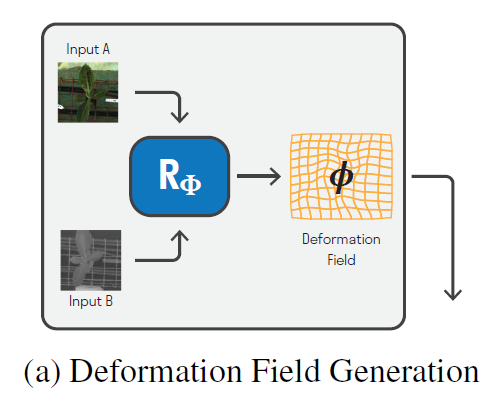 Input A

$R_\Phi$

$\phi$

Deformation Field

Input B

(a) Deformation Field Generation